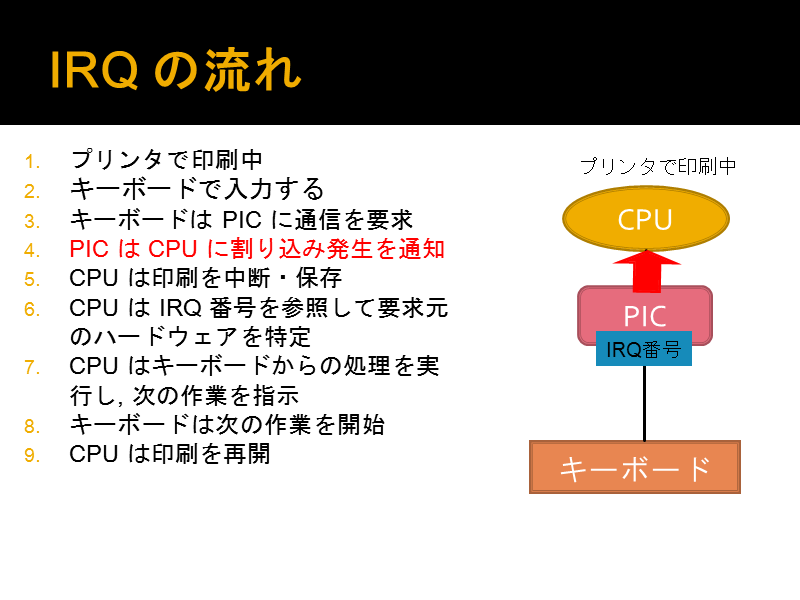 IRQ の流れ

1. プリンタで印刷中
2. キーボードで入力する
3. キーボードは PIC に通信を要求
4. PIC は CPU に割り込み発生を通知
5. CPU は印刷を中断・保存
6. CPU は IRQ 番号を参照して要求元のハードウェアを特定
7. CPU はキーボードからの処理を実行し, 次の作業を指示
8. キーボードは次の作業を開始
9. CPU は印刷を再開

プリンタで印刷中

CPU

PIC

IRQ番号

キーボード